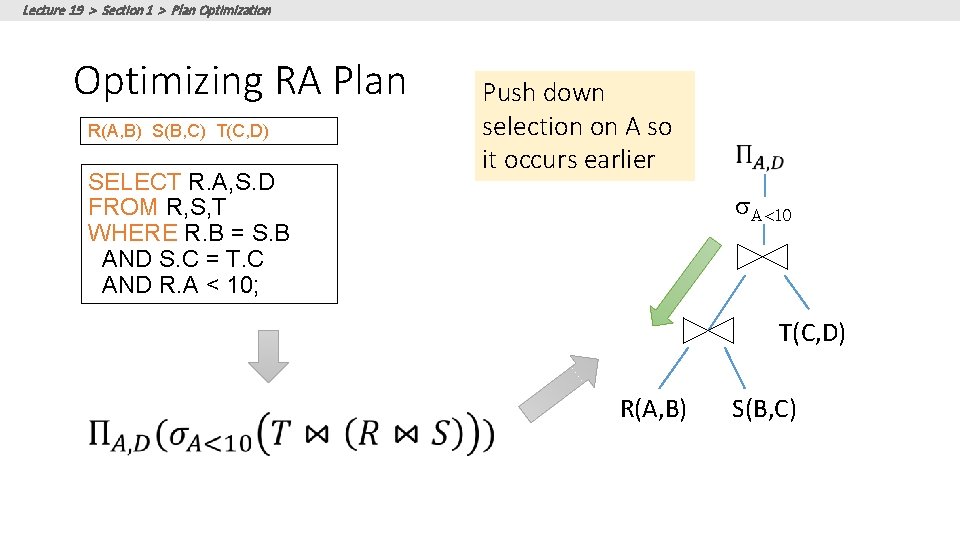 Lecture 19 > Section 1 > Plan Optimization

Optimizing RA Plan

R(A,B) S(B,C) T(C,D)

SELECT R.A,S.D
FROM R,S,T
WHERE R.B = S.B
AND S.C = T.C
AND R.A < 10;

$\Pi_{A,D}(\sigma_{A<10}(T \bowtie (R \bowtie S)))$

Push down selection on A so it occurs earlier

$\Pi_{A,D}$

$\sigma_{A<10}$

$\bowtie$

$\bowtie$

T(C,D)

R(A,B)

S(B,C)